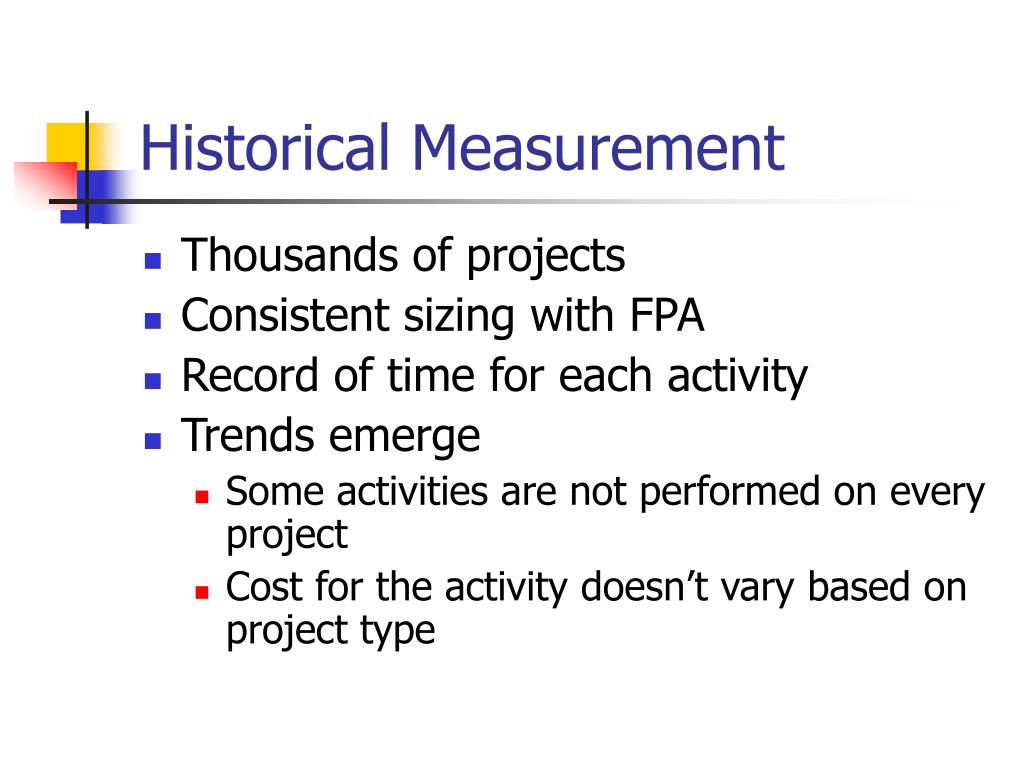 Historical Measurement

• Thousands of projects
• Consistent sizing with FPA
• Record of time for each activity
• Trends emerge
• Some activities are not performed on every project
• Cost for the activity doesn't vary based on project type